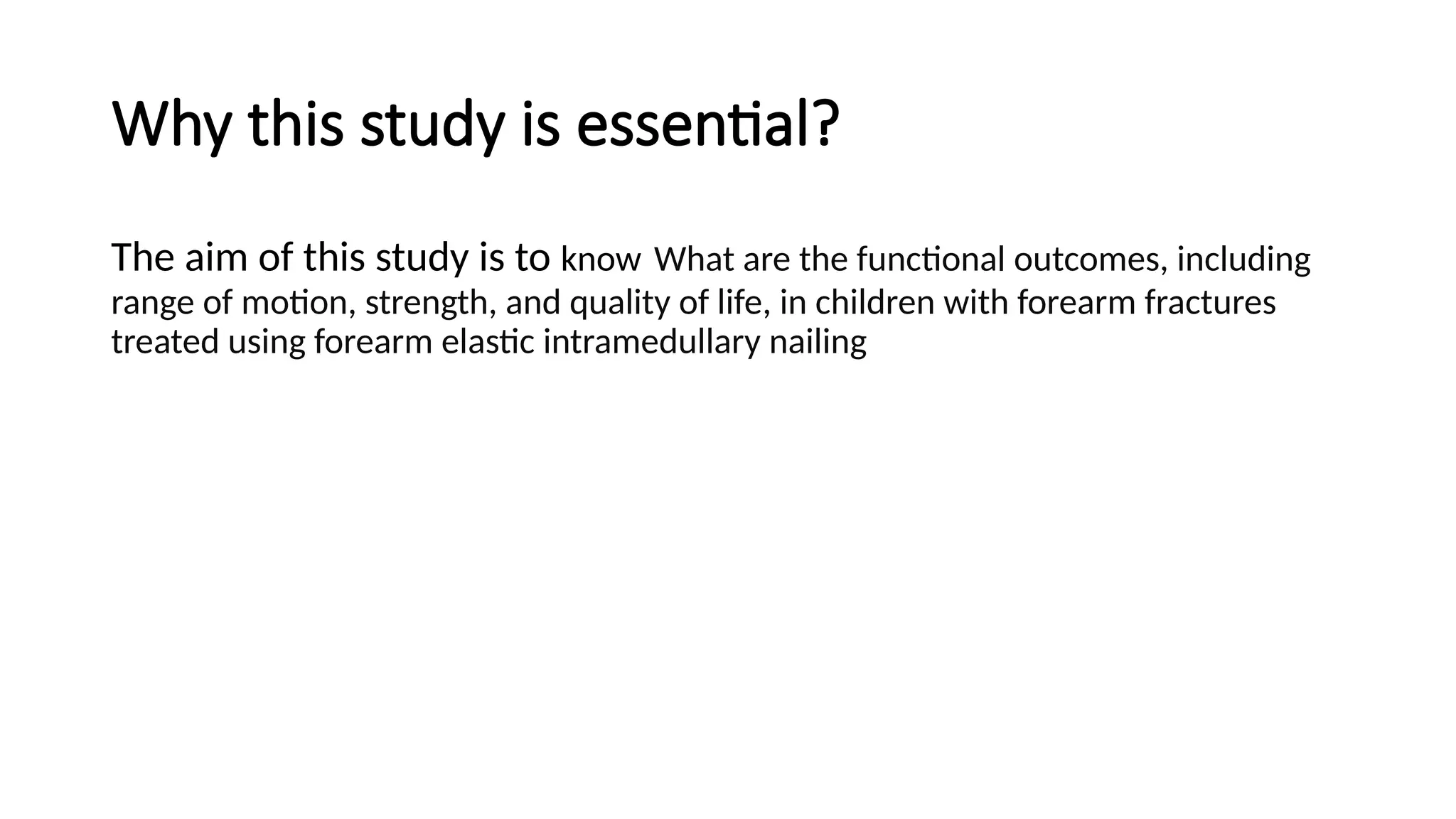 Why this study is essential?

The aim of this study is to know What are the functional outcomes, including range of motion, strength, and quality of life, in children with forearm fractures treated using forearm elastic intramedullary nailing